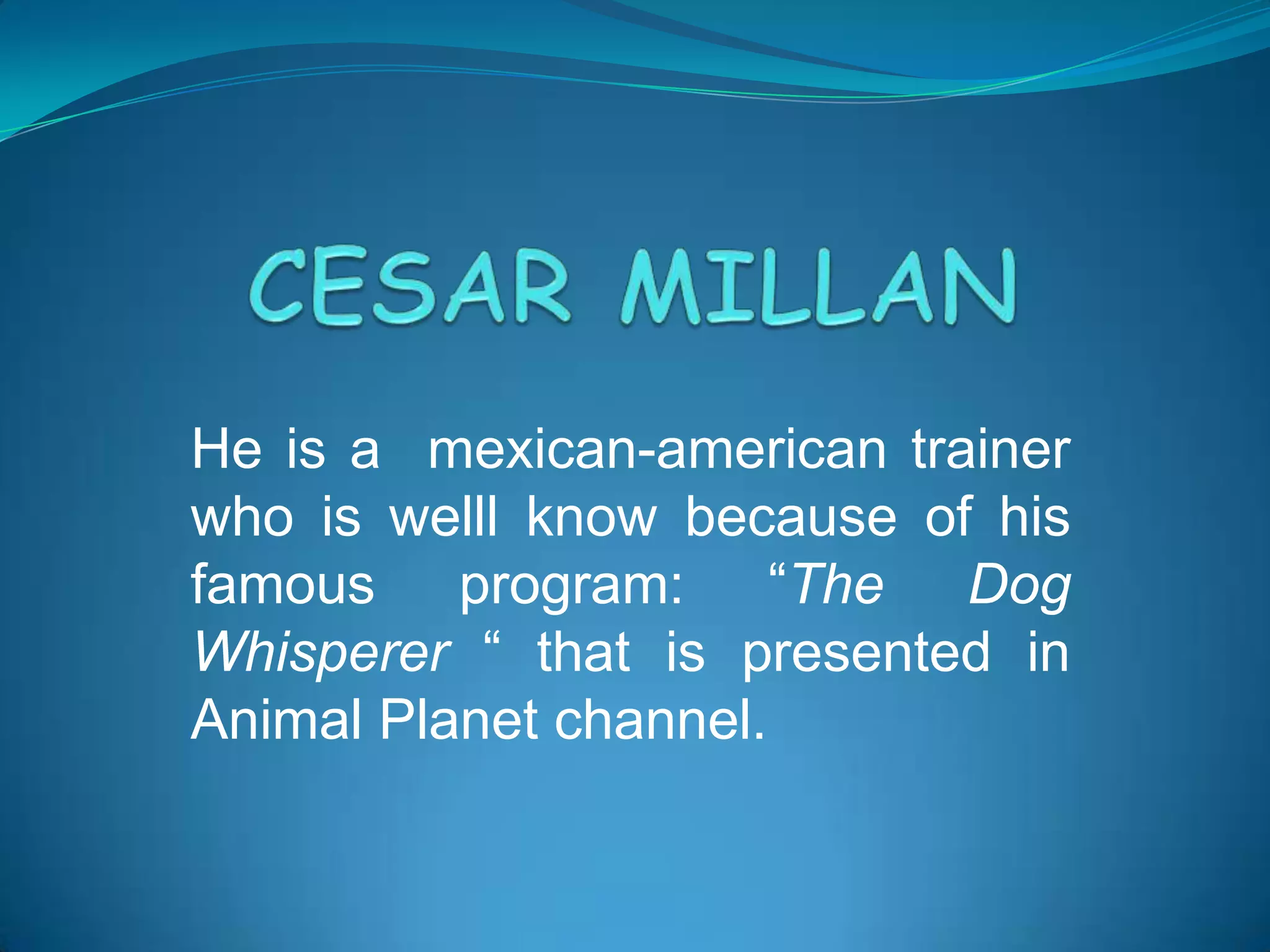 CESAR MILLAN

He is a mexican-american trainer who is welll know because of his famous program: “The Dog Whisperer “ that is presented in Animal Planet channel.